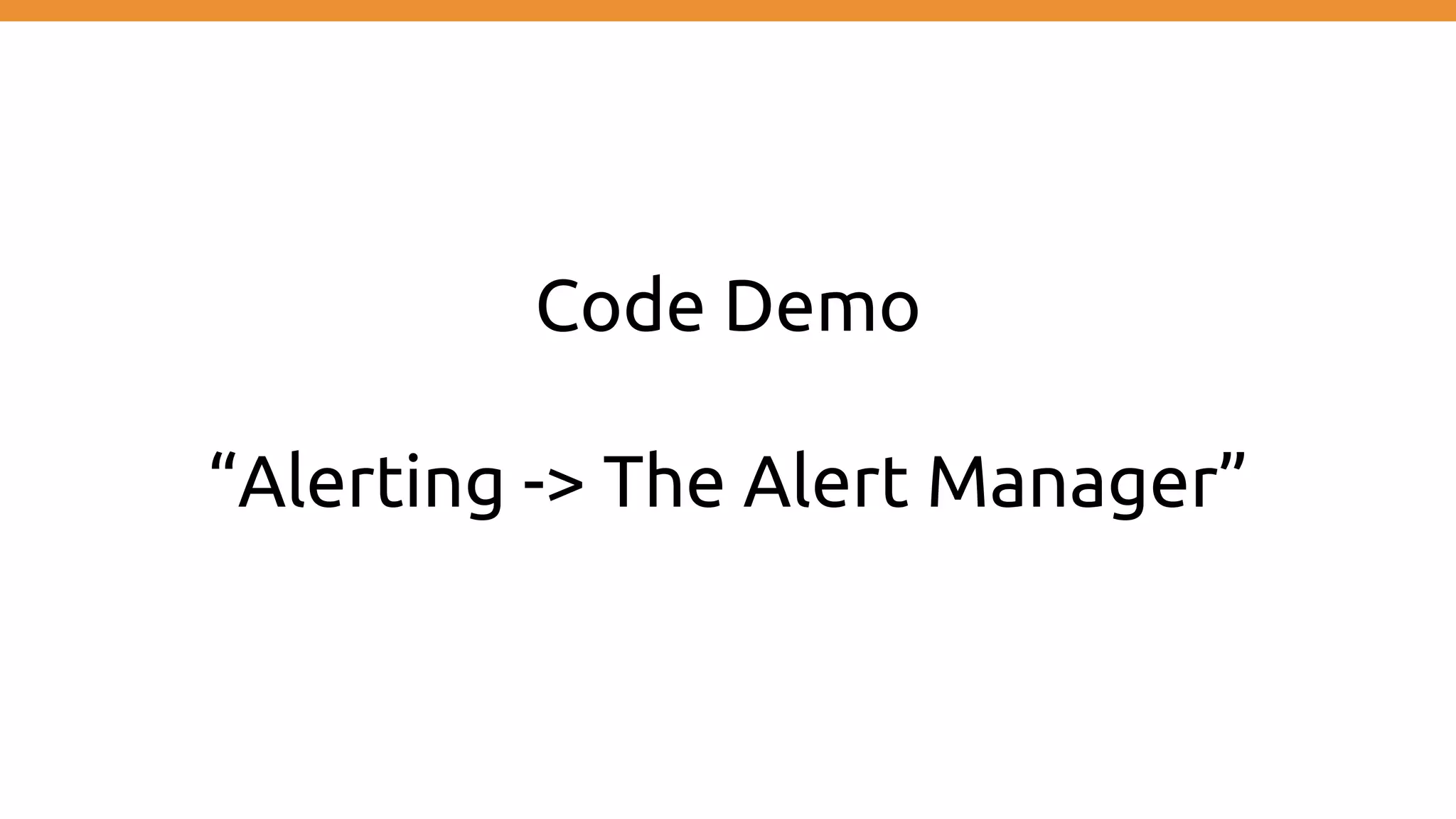 Code Demo

“Alerting -> The Alert Manager”